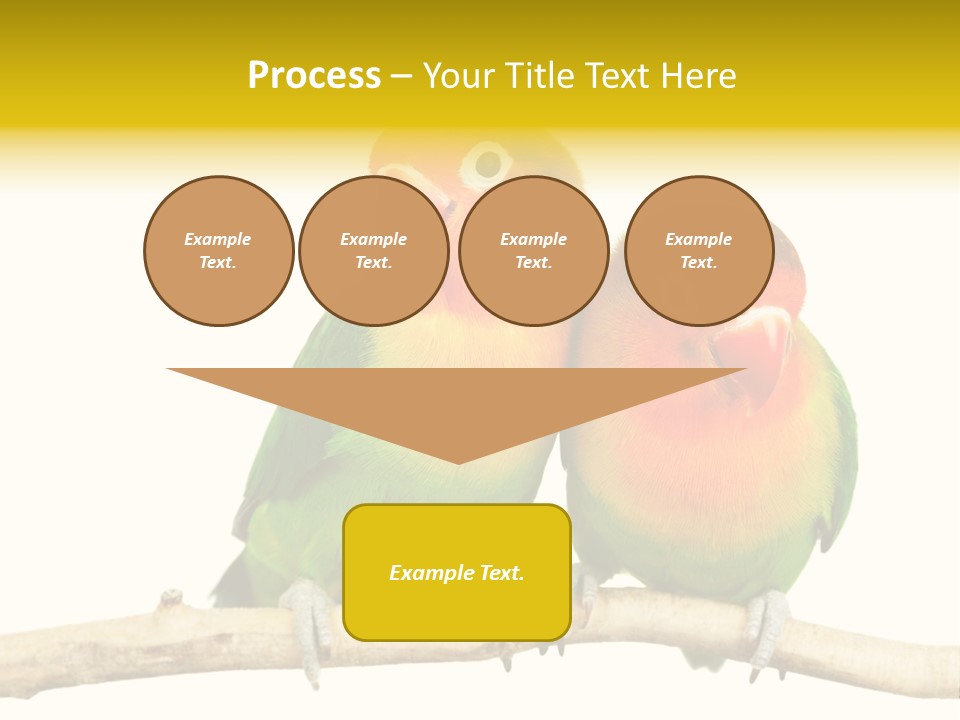 Process – Your Title Text Here

Example Text.

Example Text.

Example Text.

Example Text.

Example Text.